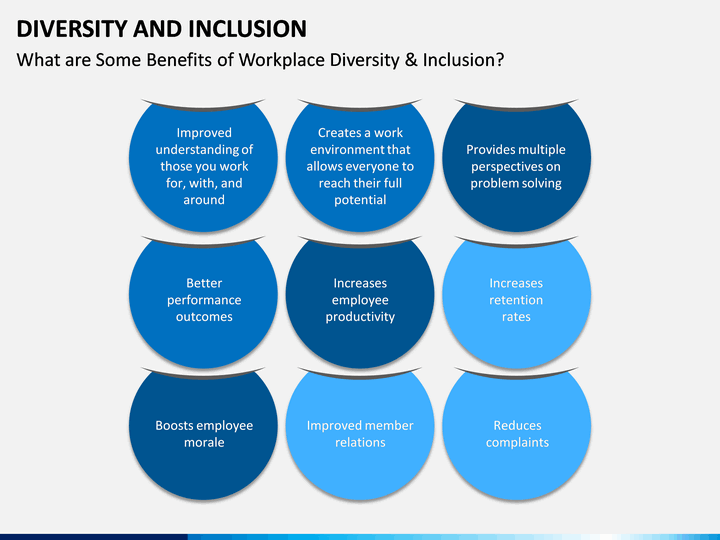 DIVERSITY AND INCLUSION

What are Some Benefits of Workplace Diversity & Inclusion?

Improved understanding of those you work for, with, and around

Creates a work environment that allows everyone to reach their full potential

Provides multiple perspectives on problem solving

Better performance outcomes

Increases employee productivity

Increases retention rates

Boosts employee morale

Improved member relations

Reduces complaints